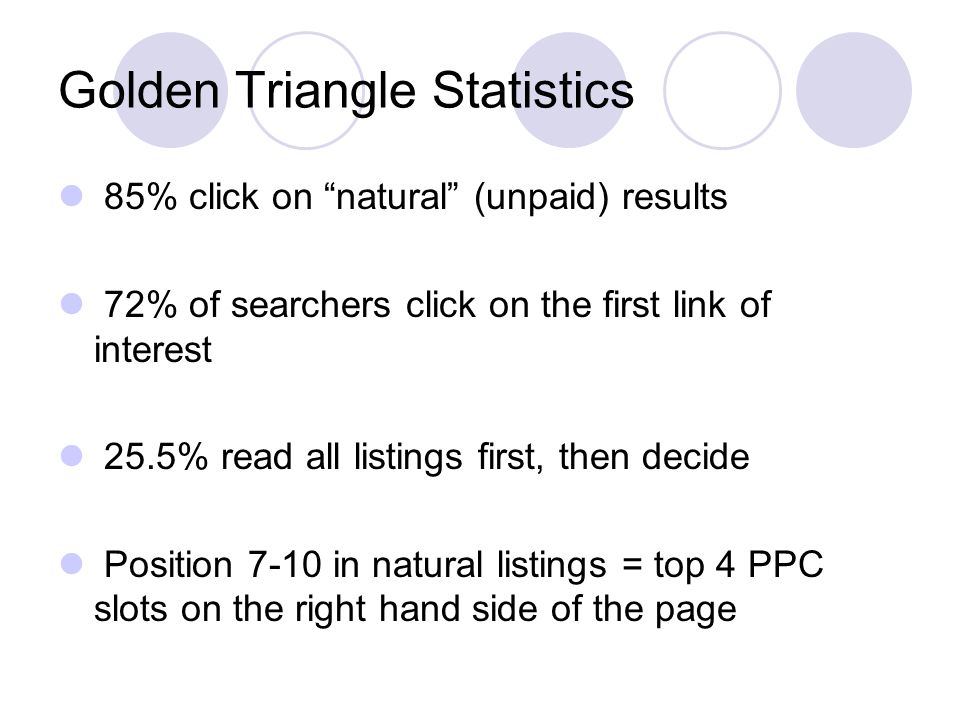 Golden Triangle Statistics

85% click on “natural” (unpaid) results

72% of searchers click on the first link of interest

25.5% read all listings first, then decide

Position 7-10 in natural listings = top 4 PPC slots on the right hand side of the page